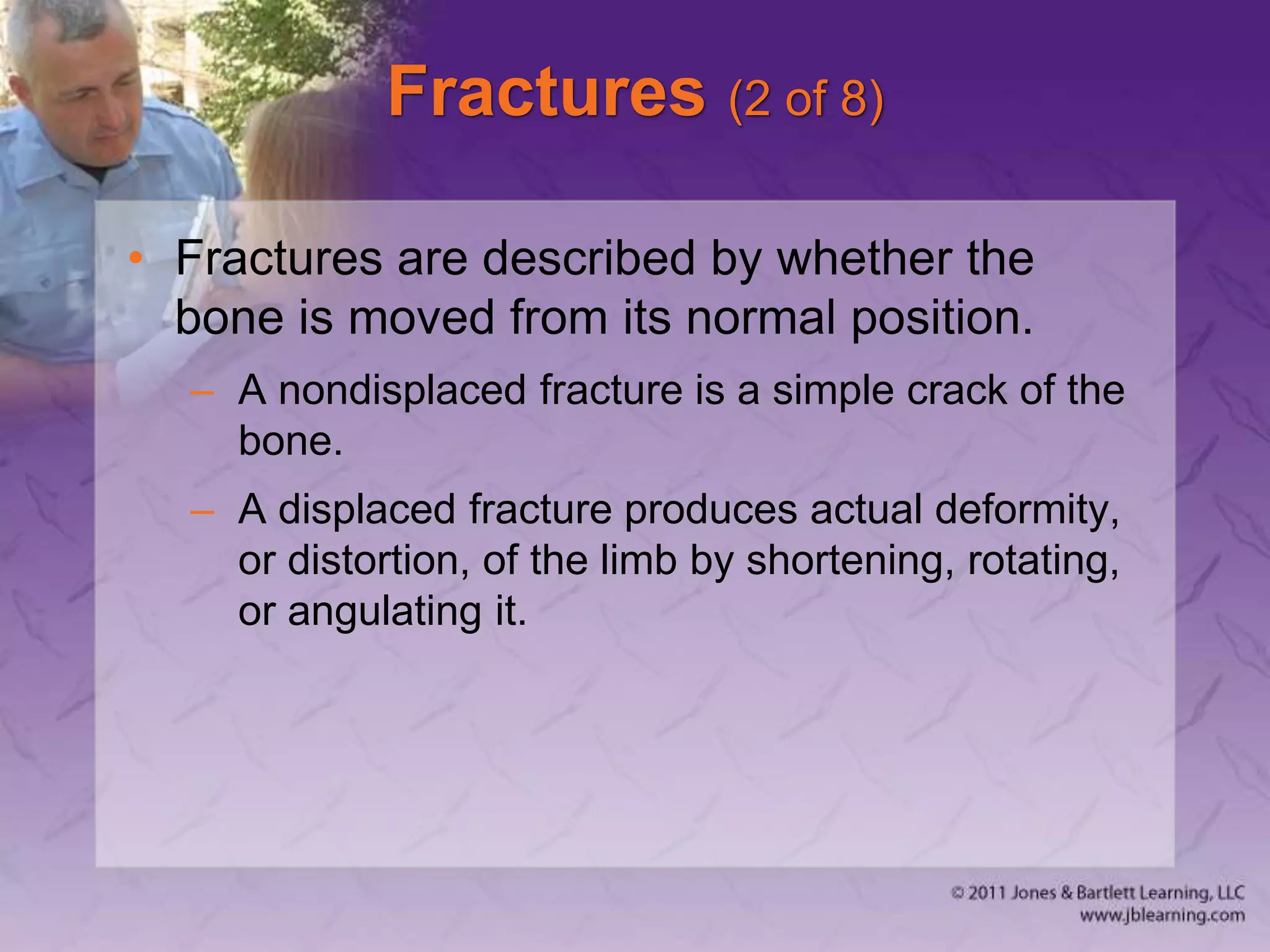 Fractures (2 of 8)

• Fractures are described by whether the bone is moved from its normal position.

– A nondisplaced fracture is a simple crack of the bone.

– A displaced fracture produces actual deformity, or distortion, of the limb by shortening, rotating, or angulating it.

© 2011 Jones & Bartlett Learning, LLC
www.jblearning.com